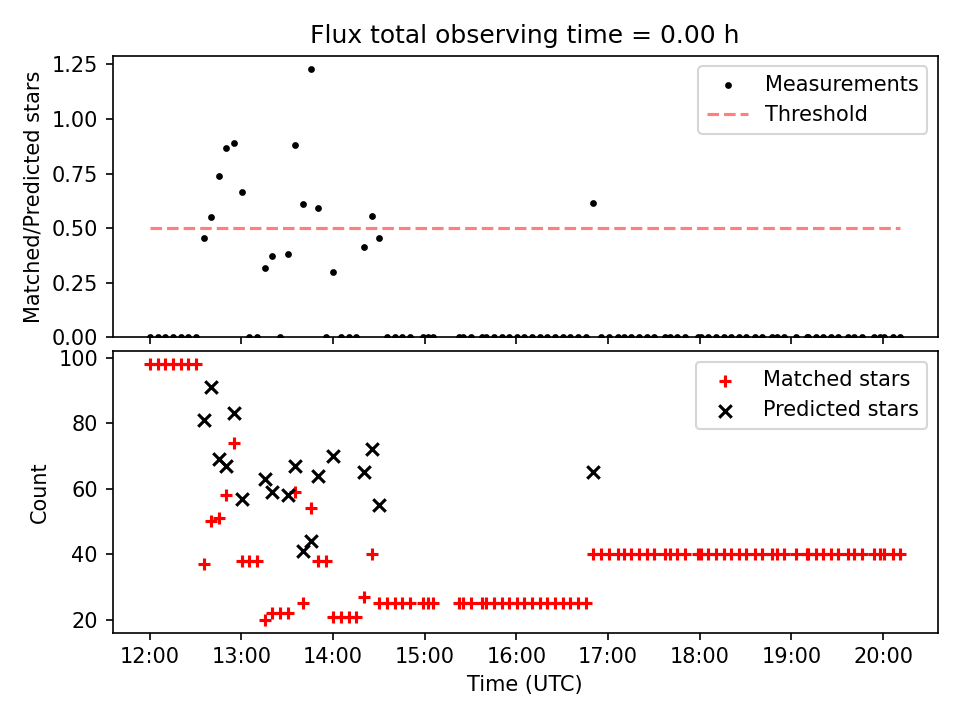 Flux total observing time = 0.00 h

Matched/Predicted stars

1.25
1.00
0.75
0.50
0.25
0.00

Measurements
Threshold

Count

100
80
60
40
20

Matched stars
Predicted stars

12:00
13:00
14:00
15:00
16:00
17:00
18:00
19:00
20:00

Time (UTC)